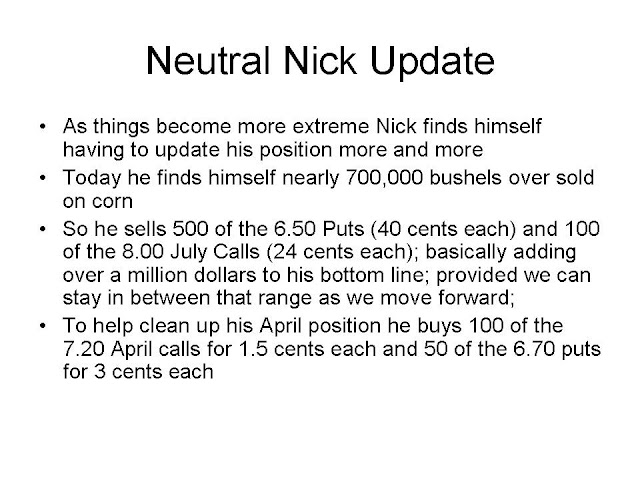 Neutral Nick Update

• As things become more extreme Nick finds himself having to update his position more and more
• Today he finds himself nearly 700,000 bushels over sold on corn
• So he sells 500 of the 6.50 Puts (40 cents each) and 100 of the 8.00 July Calls (24 cents each); basically adding over a million dollars to his bottom line; provided we can stay in between that range as we move forward;
• To help clean up his April position he buys 100 of the 7.20 April calls for 1.5 cents each and 50 of the 6.70 puts for 3 cents each